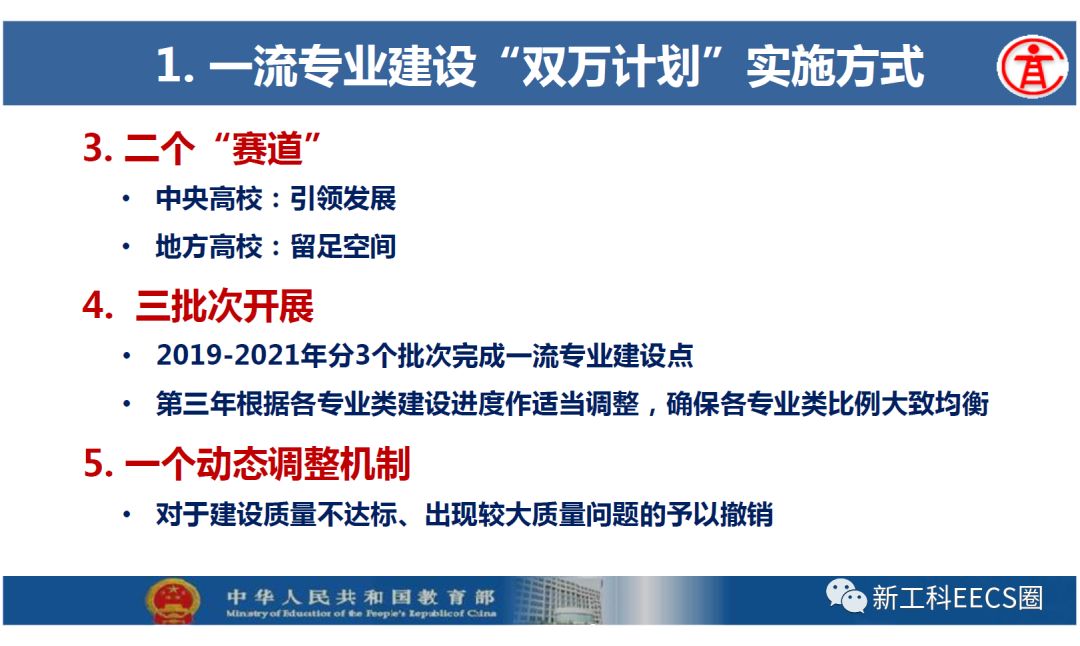 1. 一流专业建设“双万计划”实施方式

3. 二个“赛道”

• 中央高校：引领发展

• 地方高校：留足空间

4. 三批次开展

• 2019-2021年分3个批次完成一流专业建设点

• 第三年根据各专业类建设进度作适当调整，确保各专业类比例大致均衡

5. 一个动态调整机制

• 对于建设质量不达标、出现较大质量问题的予以撤销

中华人民共和国教育部
Ministry of Education of the People's Republic of China

新工科EECS圈